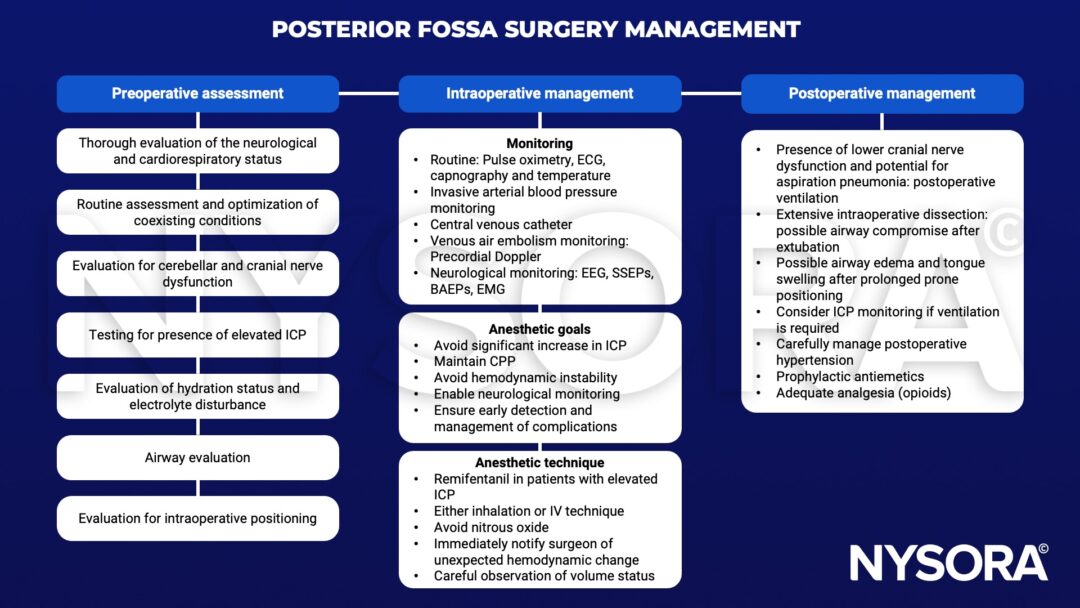 POSTERIOR FOSSA SURGERY MANAGEMENT

Preoperative assessment

Thorough evaluation of the neurological and cardiorespiratory status

Routine assessment and optimization of coexisting conditions

Evaluation for cerebellar and cranial nerve dysfunction

Testing for presence of elevated ICP

Evaluation of hydration status and electrolyte disturbance

Airway evaluation

Evaluation for intraoperative positioning

Intraoperative management

Monitoring
• Routine: Pulse oximetry, ECG, capnography and temperature
• Invasive arterial blood pressure monitoring
• Central venous catheter
• Venous air embolism monitoring: Precordial Doppler
• Neurological monitoring: EEG, SSEPs, BAEPs, EMG

Anesthetic goals
• Avoid significant increase in ICP
• Maintain CPP
• Avoid hemodynamic instability
• Enable neurological monitoring
• Ensure early detection and management of complications

Anesthetic technique
• Remifentanil in patients with elevated ICP
• Either inhalation or IV technique
• Avoid nitrous oxide
• Immediately notify surgeon of unexpected hemodynamic change
• Careful observation of volume status

Postoperative management

• Presence of lower cranial nerve dysfunction and potential for aspiration pneumonia: postoperative ventilation
• Extensive intraoperative dissection: possible airway compromise after extubation
• Possible airway edema and tongue swelling after prolonged prone positioning
• Consider ICP monitoring if ventilation is required
• Carefully manage postoperative hypertension
• Prophylactic antiemetics
• Adequate analgesia (opioids)

NYSORA©

NYSORA©